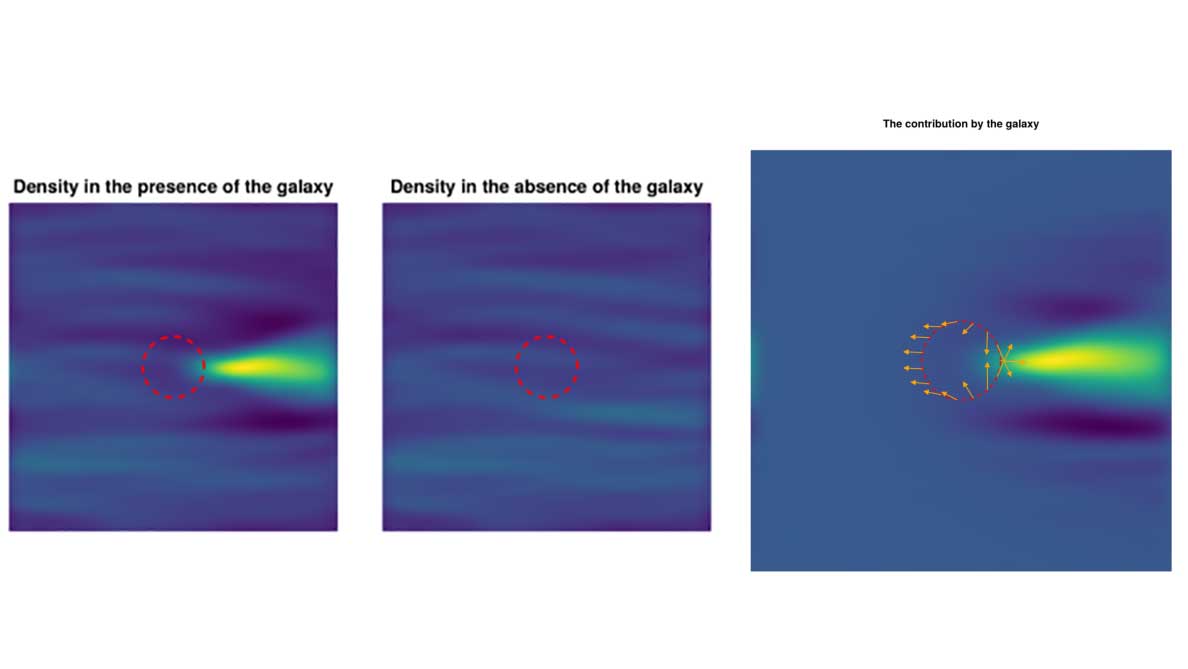 Density in the presence of the galaxy

Density in the absence of the galaxy

The contribution by the galaxy